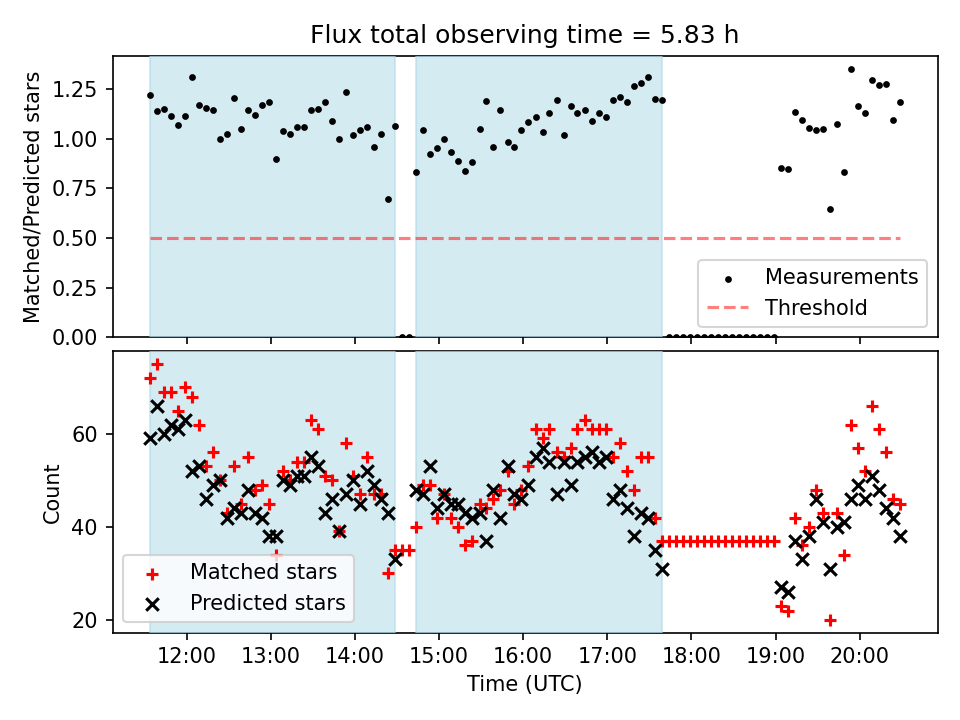 Flux total observing time = 5.83 h

Matched/Predicted stars

1.25
1.00
0.75
0.50
0.25
0.00

Measurements
Threshold

Count

60
40
20

Matched stars
Predicted stars

12:00
13:00
14:00
15:00
16:00
17:00
18:00
19:00
20:00

Time (UTC)